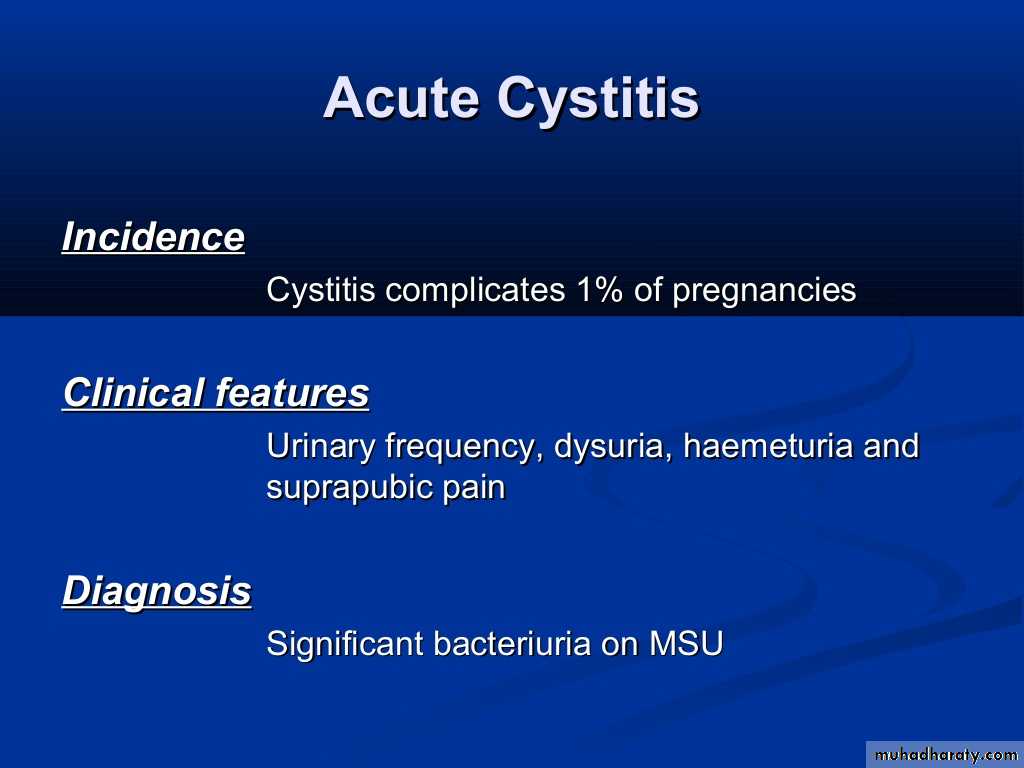 Acute Cystitis

Incidence

Cystitis complicates 1% of pregnancies

Clinical features

Urinary frequency, dysuria, haemeturia and suprapubic pain

Diagnosis

Significant bacteriuria on MSU

muhadharaty.com